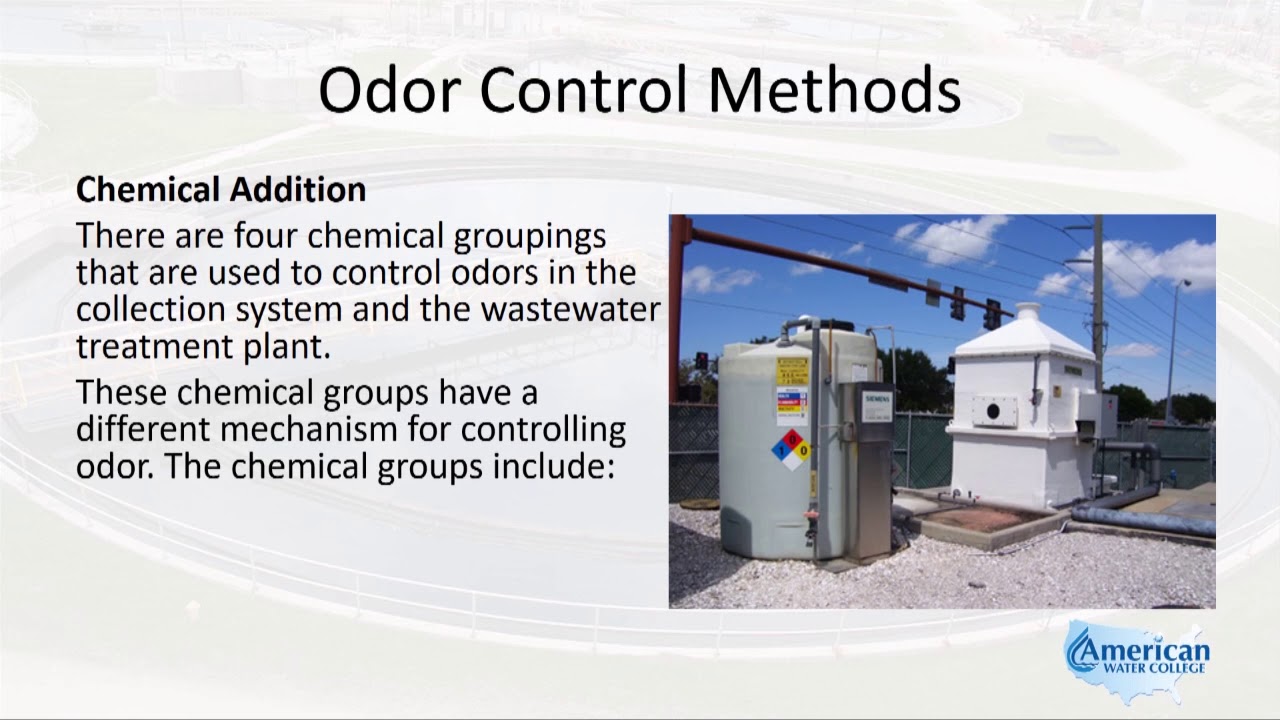 Odor Control Methods

Chemical Addition

There are four chemical groupings that are used to control odors in the collection system and the wastewater treatment plant.

These chemical groups have a different mechanism for controlling odor. The chemical groups include:

SIEMENS

1
0
0

American
WATER COLLEGE